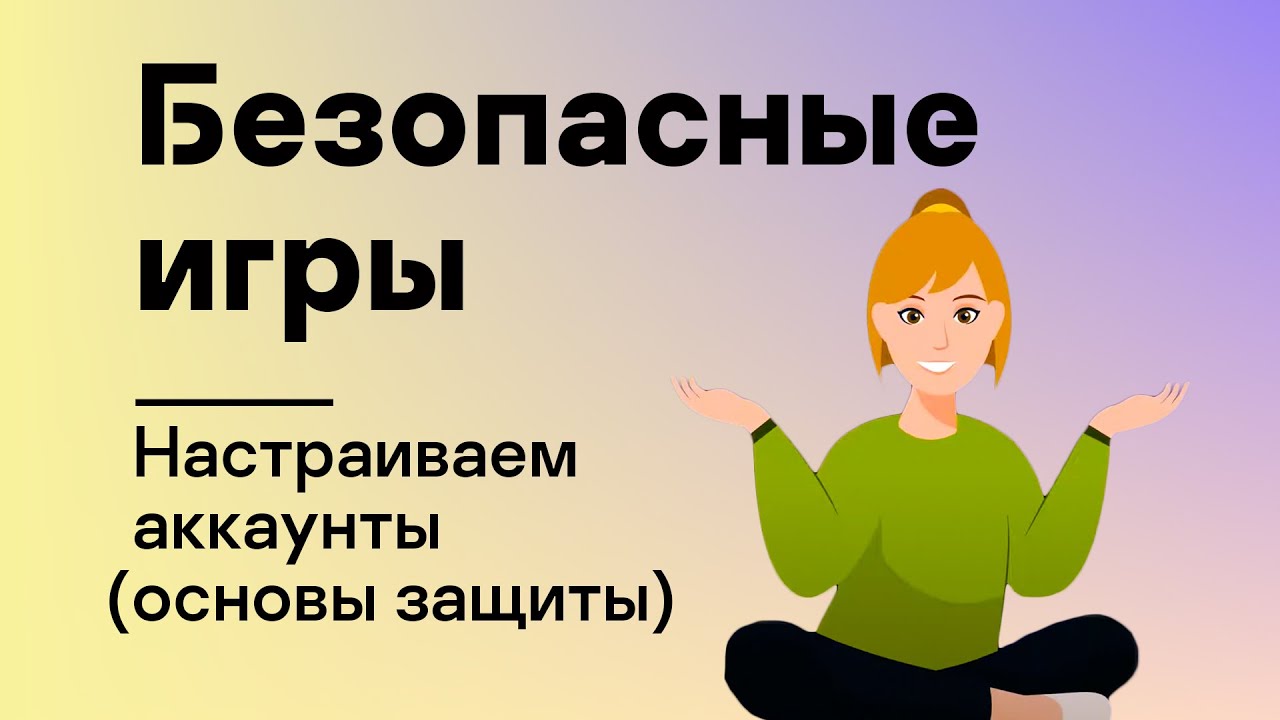 Безопасные игры

Настраиваем аккаунты (основы защиты)